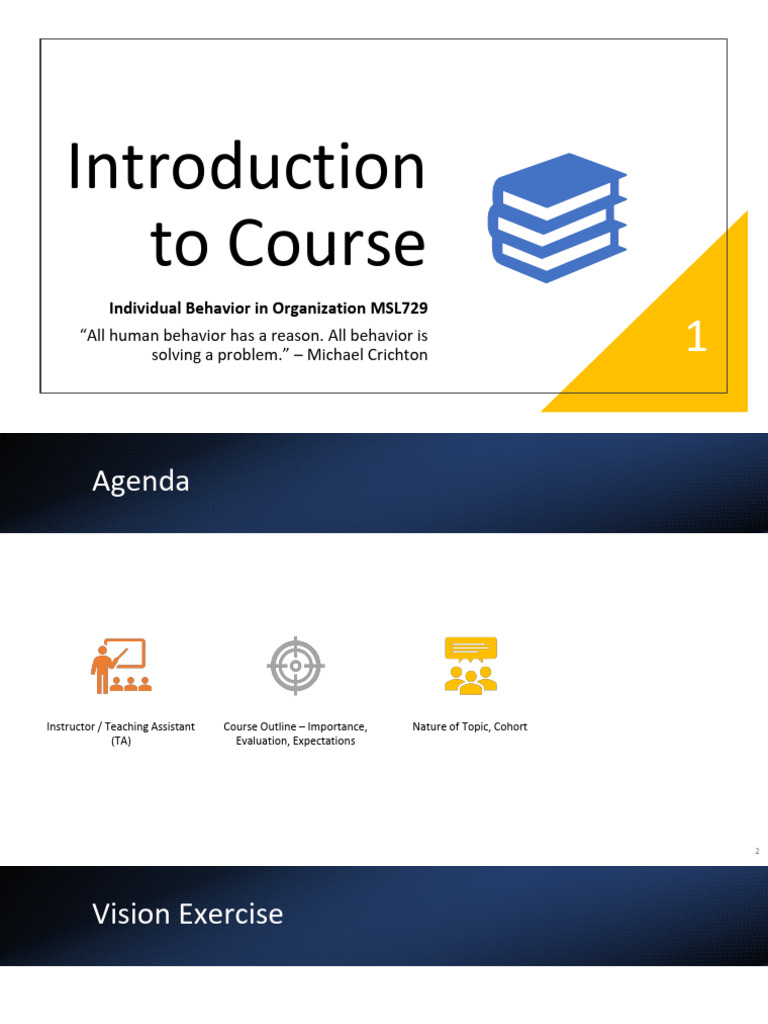 Introduction to Course

Individual Behavior in Organization MSL729

“All human behavior has a reason. All behavior is solving a problem.” – Michael Crichton

1

Agenda

Instructor / Teaching Assistant (TA)

Course Outline – Importance, Evaluation, Expectations

Nature of Topic, Cohort

2

Vision Exercise